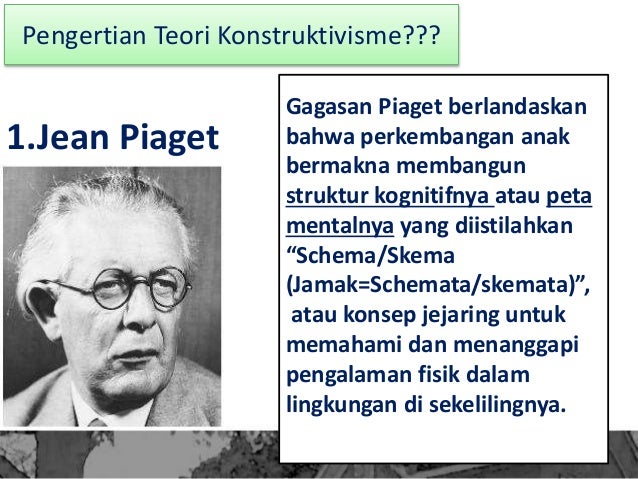 Pengertian Teori Konstruktivisme???

1.Jean Piaget

Gagasan Piaget berlandaskan bahwa perkembangan anak bermakna membangun struktur kognitifnya atau peta mentalnya yang diistilahkan “Schema/Skema (Jamak=Schemata/skemata)”, atau konsep jejaring untuk memahami dan menanggapi pengalaman fisik dalam lingkungan di sekelilingnya.